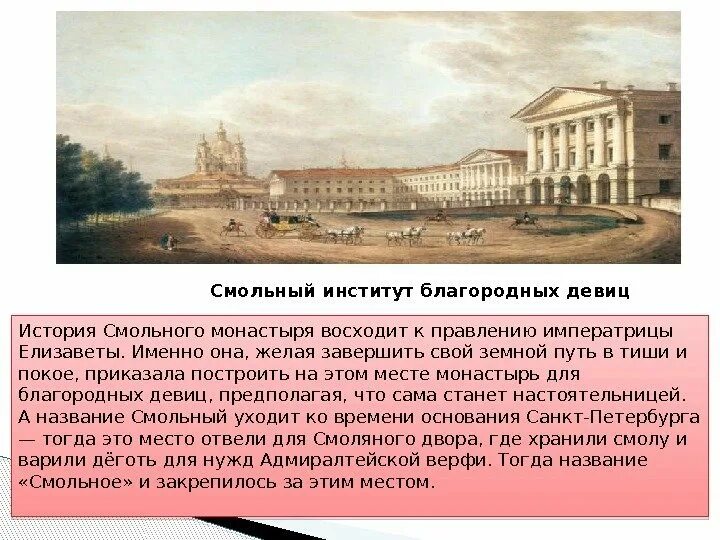 Смольный институт благородных девиц

История Смольного монастыря восходит к правлению императрицы Елизаветы. Именно она, желая завершить свой земной путь в тиши и покое, приказала построить на этом месте монастырь для благородных девиц, предполагая, что сама станет настоятельницей. А название Смольный уходит ко времени основания Санкт-Петербурга — тогда это место отвели для Смоляного двора, где хранили смолу и варили дёготь для нужд Адмиралтейской верфи. Тогда название «Смольное» и закрепилось за этим местом.